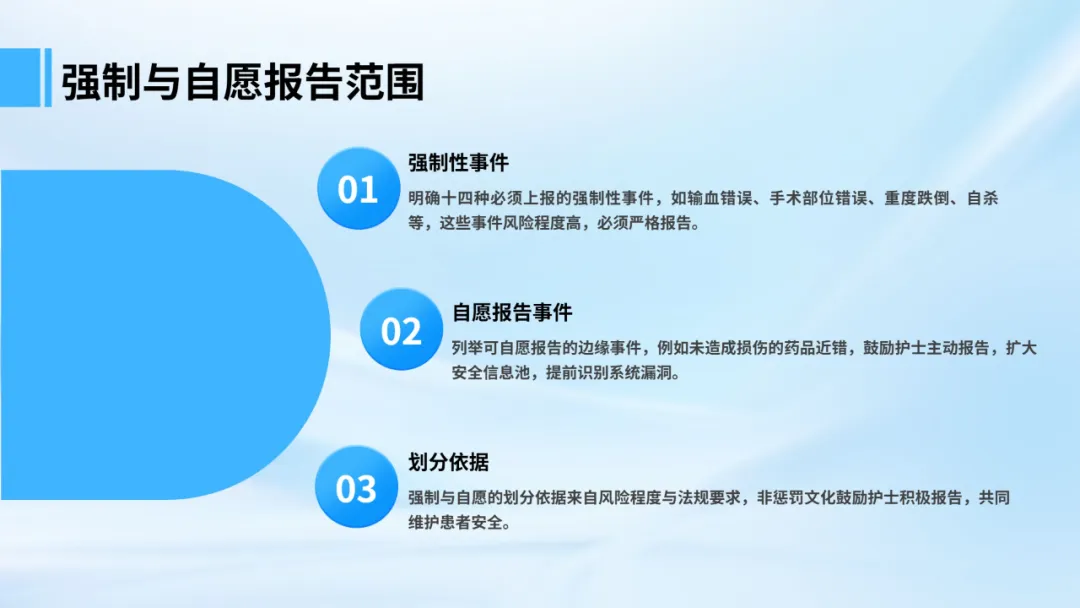 强制与自愿报告范围

01
强制性事件
明确十四种必须上报的强制性事件，如输血错误、手术部位错误、重度跌倒、自杀等，这些事件风险程度高，必须严格报告。

02
自愿报告事件
列举可自愿报告的边缘事件，例如未造成损伤的药品近错，鼓励护士主动报告，扩大安全信息池，提前识别系统漏洞。

03
划分依据
强制与自愿的划分依据来自风险程度与法规要求，非惩罚文化鼓励护士积极报告，共同维护患者安全。